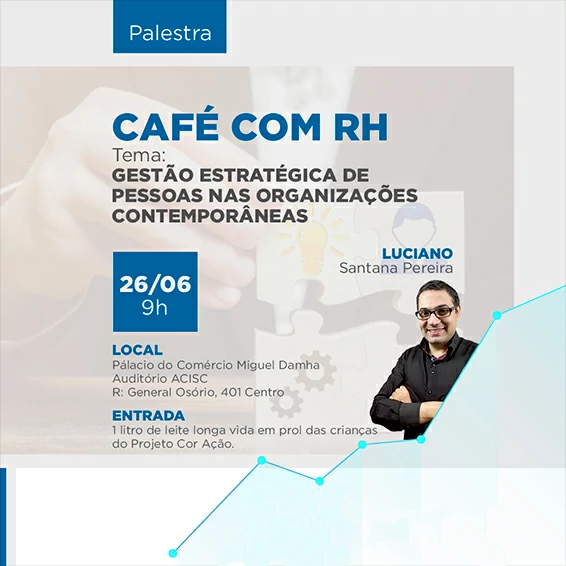 Palestra

CAFÉ COM RH
Tema:
GESTÃO ESTRATÉGICA DE PESSOAS NAS ORGANIZAÇÕES CONTEMPORÂNEAS

LUCIANO
Santana Pereira

26/06
9h

LOCAL
Pálacio do Comércio Miguel Damha
Auditório ACISC
R: General Osório, 401 Centro

ENTRADA
1 litro de leite longa vida em prol das crianças do Projeto Cor Ação.